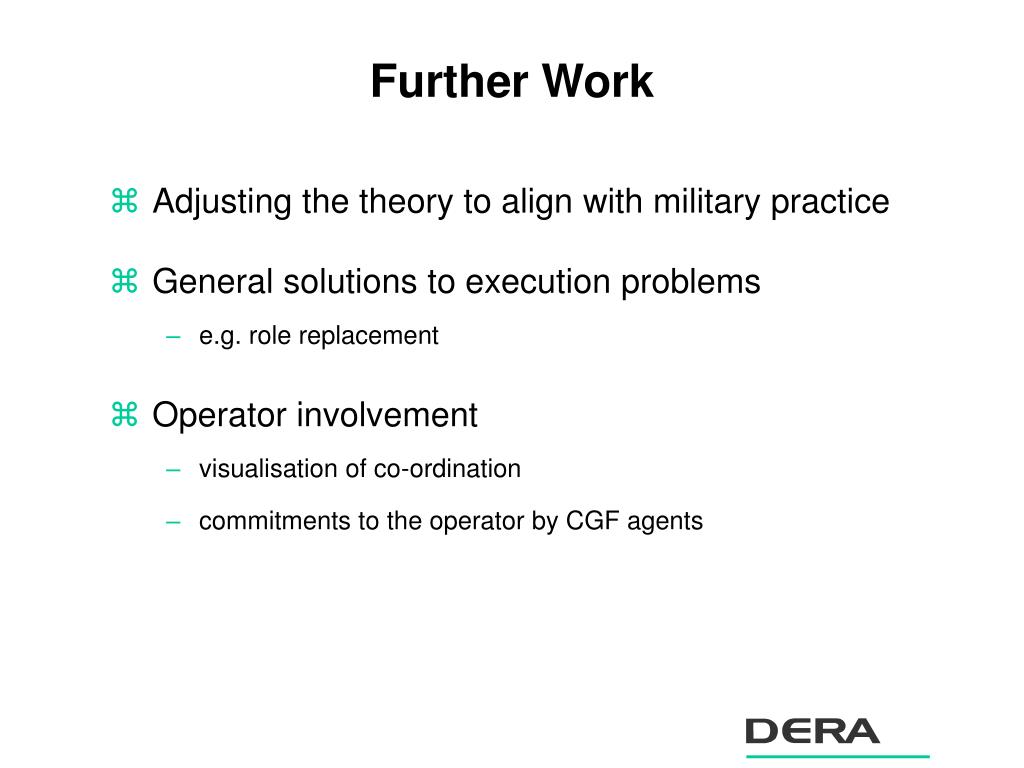 Further Work

⌘ Adjusting the theory to align with military practice

⌘ General solutions to execution problems

– e.g. role replacement

⌘ Operator involvement

– visualisation of co-ordination

– commitments to the operator by CGF agents

DERA